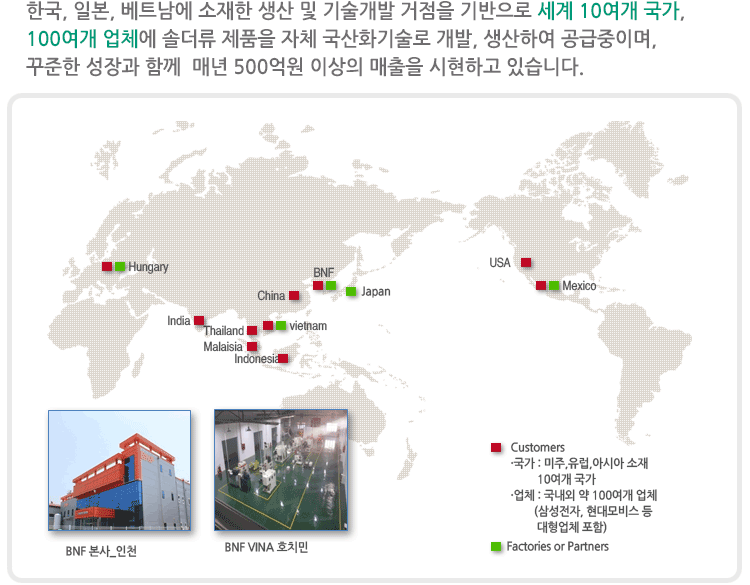 한국, 일본, 베트남에 소재한 생산 및 기술개발 거점을 기반으로 세계 10여개 국가, 100여개 업체에 솔더류 제품을 자체 국산화기술로 개발, 생산하여 공급중이며, 꾸준한 성장과 함께 매년 500억원 이상의 매출을 시현하고 있습니다.

Hungary

BNF

China

Japan

India

Thailand

vietnam

Malaisia

Indonesia

USA

Mexico

BNF 본사_인천

BNF VINA 호치민

Customers
·국가 : 미주,유럽,아시아 소재 10여개 국가
·업체 : 국내외 약 100여개 업체 (삼성전자, 현대모비스 등 대형업체 포함)

Factories or Partners